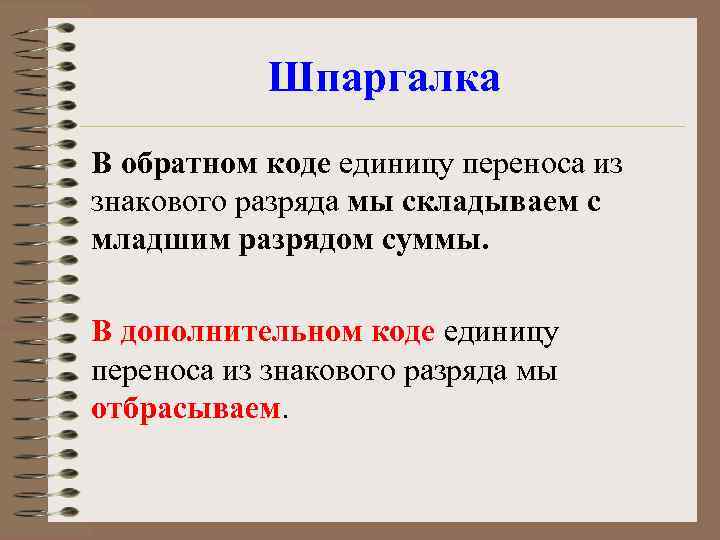 Шпаргалка

В обратном коде единицу переноса из знакового разряда мы складываем с младшим разрядом суммы.

В дополнительном коде единицу переноса из знакового разряда мы отбрасываем.